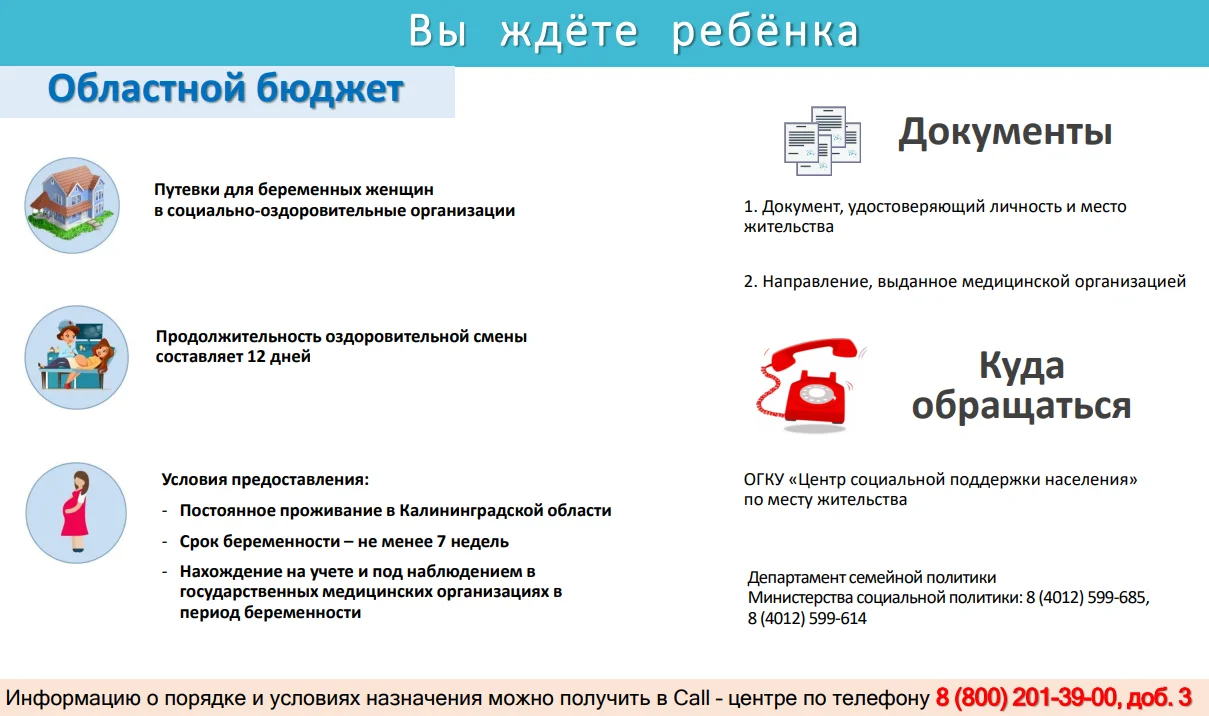 Вы ждёте ребёнка

Областной бюджет

Путевки для беременных женщин в социально-оздоровительные организации

Продолжительность оздоровительной смены составляет 12 дней

Условия предоставления:

- Постоянное проживание в Калининградской области
- Срок беременности – не менее 7 недель
- Нахождение на учете и под наблюдением в государственных медицинских организациях в период беременности

Документы

1. Документ, удостоверяющий личность и место жительства

2. Направление, выданное медицинской организацией

Куда обращаться

ОГКУ «Центр социальной поддержки населения» по месту жительства

Департамент семейной политики Министерства социальной политики: 8 (4012) 599-685, 8 (4012) 599-614

Информацию о порядке и условиях назначения можно получить в Call - центре по телефону 8 (800) 201-39-00, доб. 3